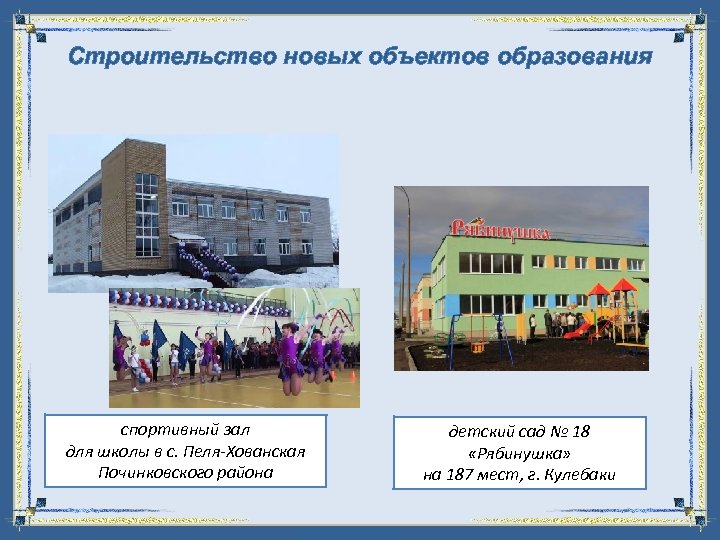 Строительство новых объектов образования

Рябинушка

спортивный зал для школы в с. Пеля-Хованская Починковского района

детский сад № 18 «Рябинушка» на 187 мест, г. Кулебаки